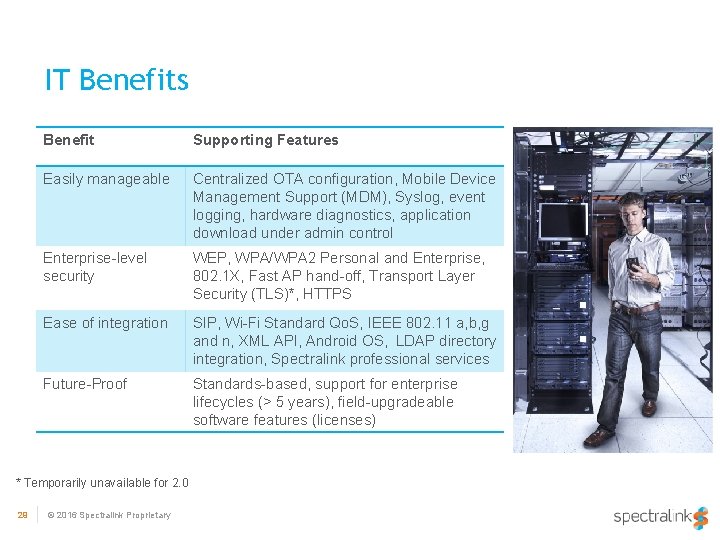 IT Benefits

| Benefit | Supporting Features |
|---|---|
| Easily manageable | Centralized OTA configuration, Mobile Device Management Support (MDM), Syslog, event logging, hardware diagnostics, application download under admin control |
| Enterprise-level security | WEP, WPA/WPA2 Personal and Enterprise, 802.1X, Fast AP hand-off, Transport Layer Security (TLS)*, HTTPS |
| Ease of integration | SIP, Wi-Fi Standard QoS, IEEE 802.11 a,b,g and n, XML API, Android OS, LDAP directory integration, Spectralink professional services |
| Future-Proof | Standards-based, support for enterprise lifecycles (> 5 years), field-upgradeable software features (licenses) |

* Temporarily unavailable for 2.0

28 © 2016 Spectralink Proprietary

spectralink